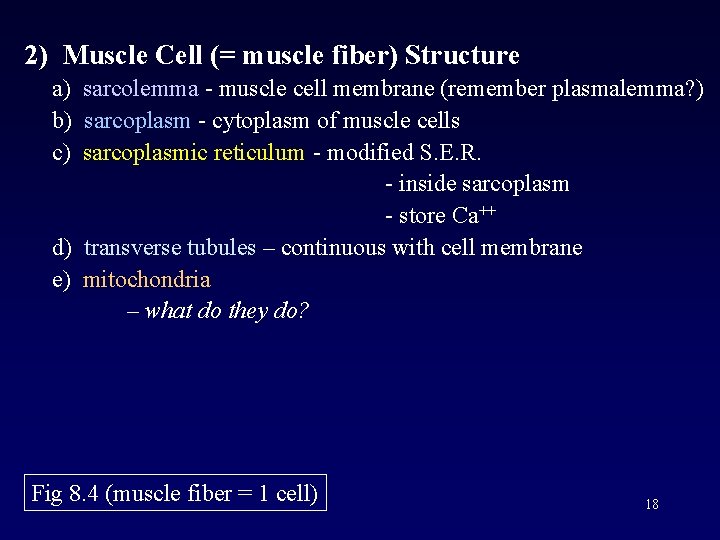 2) Muscle Cell (= muscle fiber) Structure

a) sarcolemma - muscle cell membrane (remember plasmalemma?)

b) sarcoplasm - cytoplasm of muscle cells

c) sarcoplasmic reticulum - modified S.E.R.
- inside sarcoplasm
- store $Ca^{++}$

d) transverse tubules – continuous with cell membrane

e) mitochondria
– what do they do?

Fig 8.4 (muscle fiber = 1 cell)

18